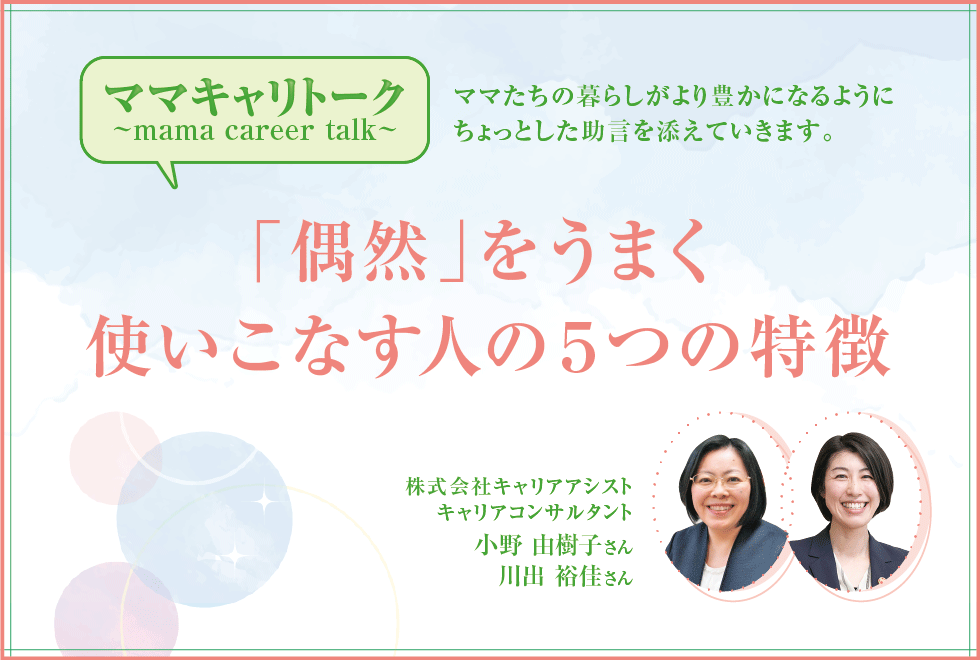 ママキャリトーク
~mama career talk~

ママたちの暮らしがより豊かになるように
ちょっとした助言を添えていきます。

「偶然」をうまく
使いこなす人の5つの特徴

株式会社キャリアアシスト
キャリアコンサルタント
小野 由樹子さん
川出 裕佳さん